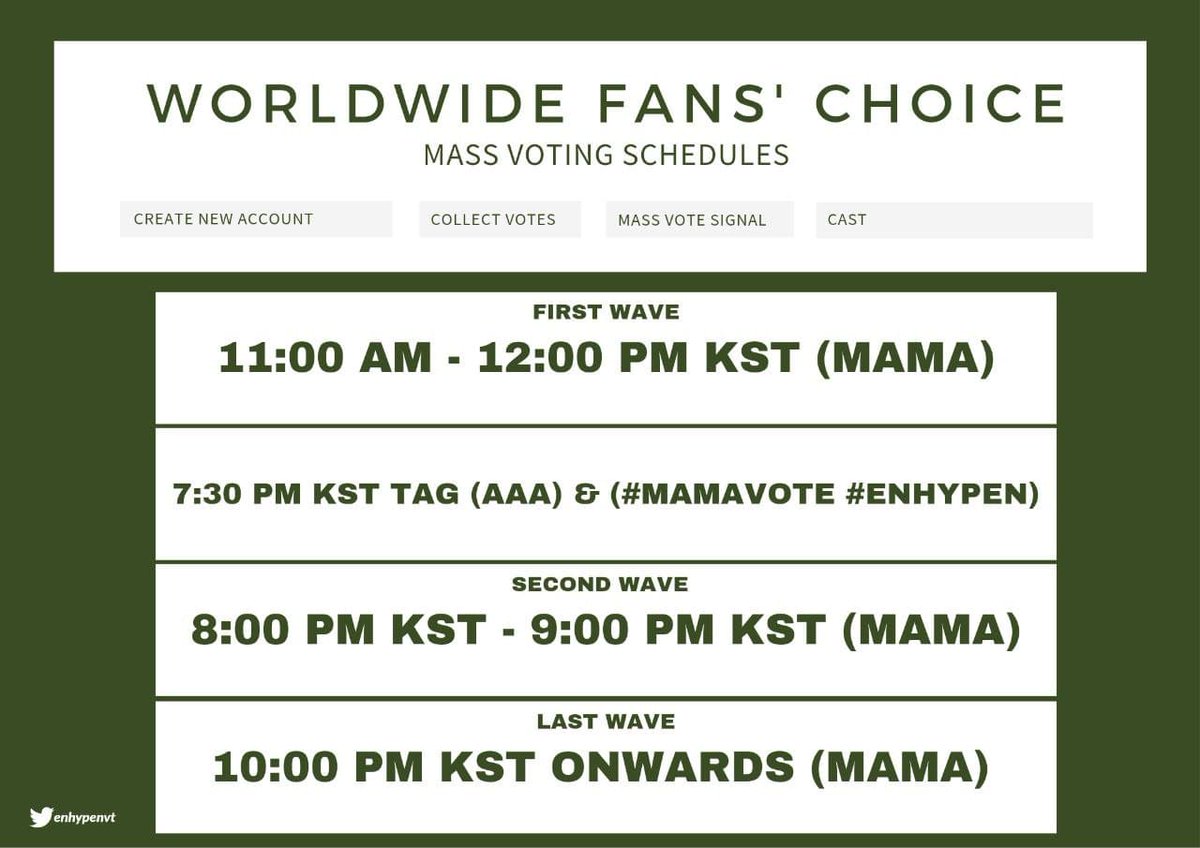 WORLDWIDE FANS' CHOICE
MASS VOTING SCHEDULES

CREATE NEW ACCOUNT
COLLECT VOTES
MASS VOTE SIGNAL
CAST

FIRST WAVE
11:00 AM - 12:00 PM KST (MAMA)

7:30 PM KST TAG (AAA) & (#MAMAVOTE #ENHYPEN)

SECOND WAVE
8:00 PM KST - 9:00 PM KST (MAMA)

LAST WAVE
10:00 PM KST ONWARDS (MAMA)

enhypenvt